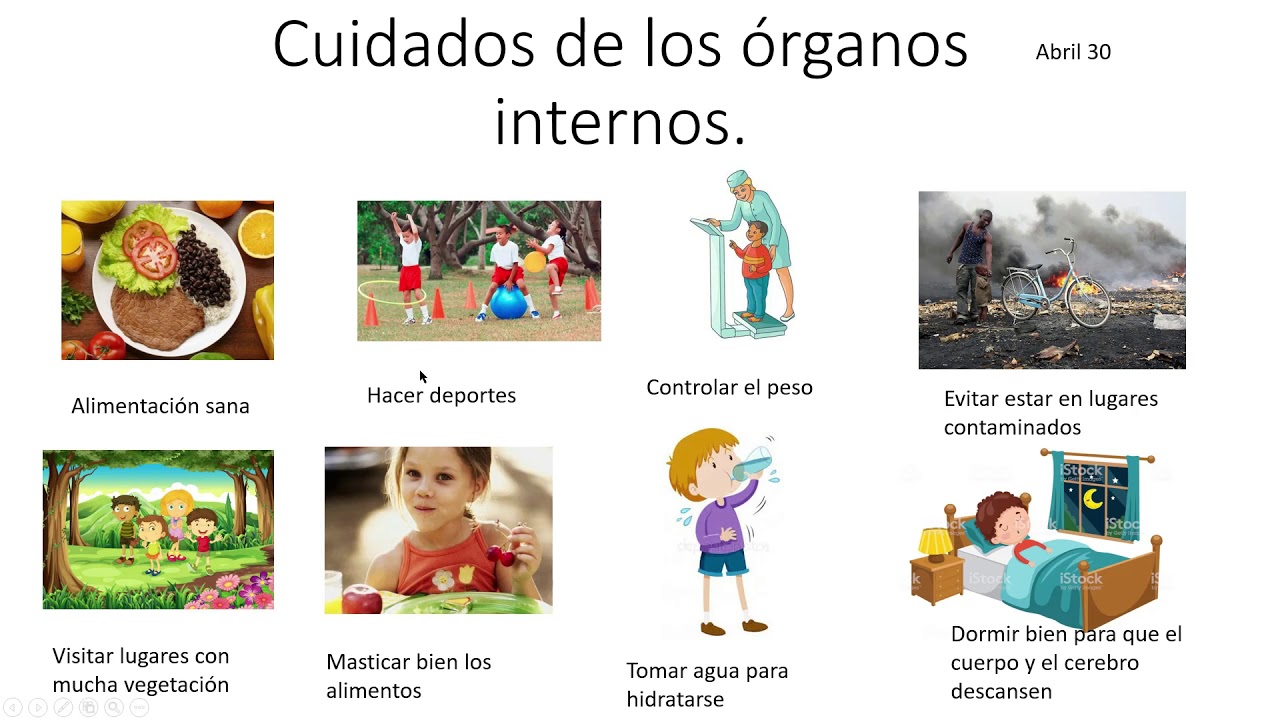 Cuidados de los órganos internos.

Abril 30

Alimentación sana

Hacer deportes

Controlar el peso

Evitar estar en lugares contaminados

Visitar lugares con mucha vegetación

Masticar bien los alimentos

Tomar agua para hidratarse

iStock

Dormir bien para que el cuerpo y el cerebro descansen